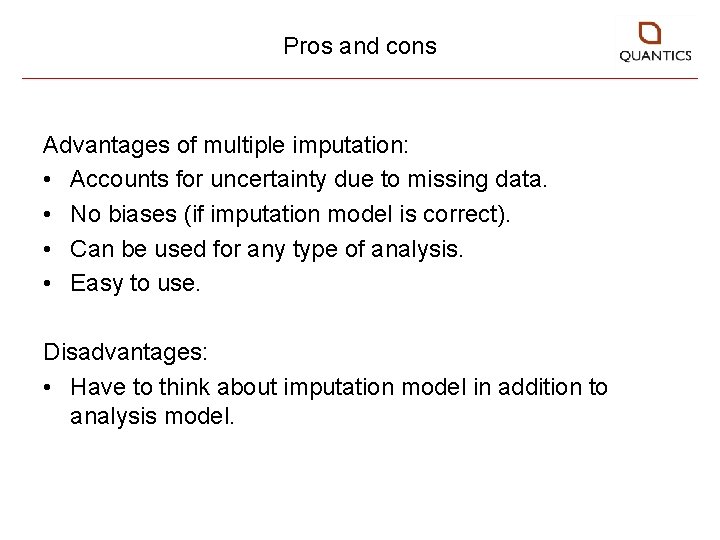 Pros and cons

QUANTICS

Advantages of multiple imputation:
• Accounts for uncertainty due to missing data.
• No biases (if imputation model is correct).
• Can be used for any type of analysis.
• Easy to use.

Disadvantages:
• Have to think about imputation model in addition to analysis model.